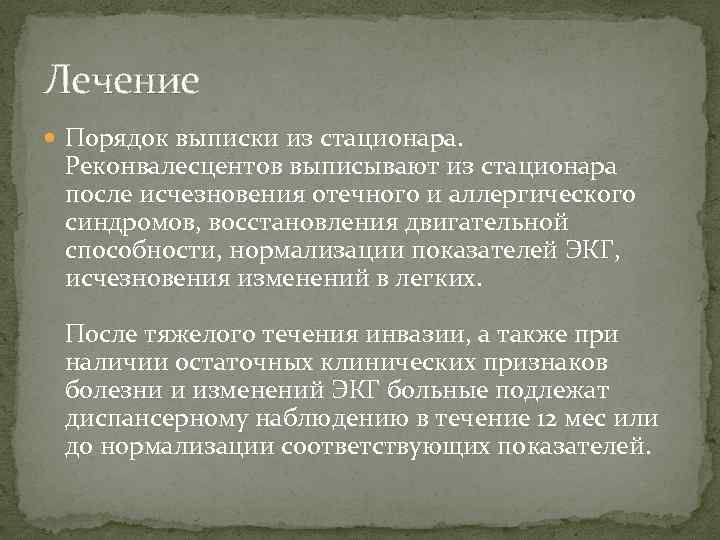 Лечение

Порядок выписки из стационара. Реконвалесцентов выписывают из стационара после исчезновения отечного и аллергического синдромов, восстановления двигательной способности, нормализации показателей ЭКГ, исчезновения изменений в легких.

После тяжелого течения инвазии, а также при наличии остаточных клинических признаков болезни и изменений ЭКГ больные подлежат диспансерному наблюдению в течение 12 мес или до нормализации соответствующих показателей.